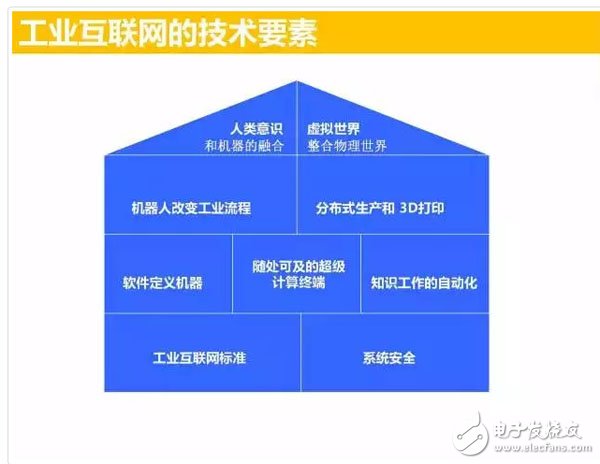 工业互联网的技术要素

人类意识
和机器的融合

虚拟世界
整合物理世界

机器人改变工业流程

分布式生产和 3D打印

软件定义机器

随处可及的超级计算终端

知识工作的自动化

工业互联网标准

系统安全

电子发烧友
www.elecfans.com